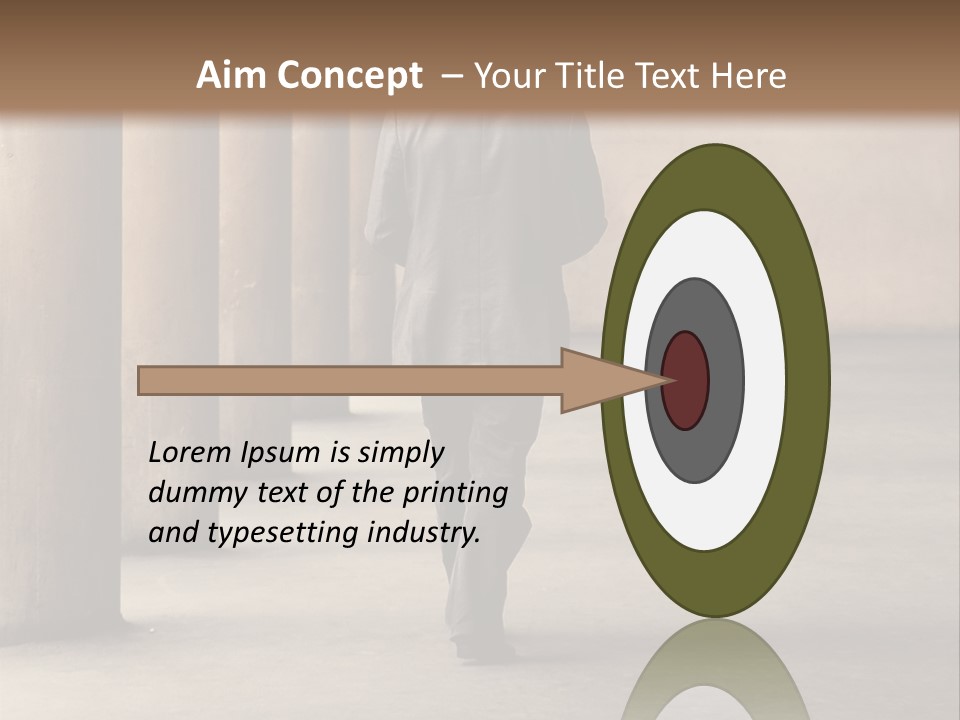 Aim Concept – Your Title Text Here

Lorem Ipsum is simply dummy text of the printing and typesetting industry.